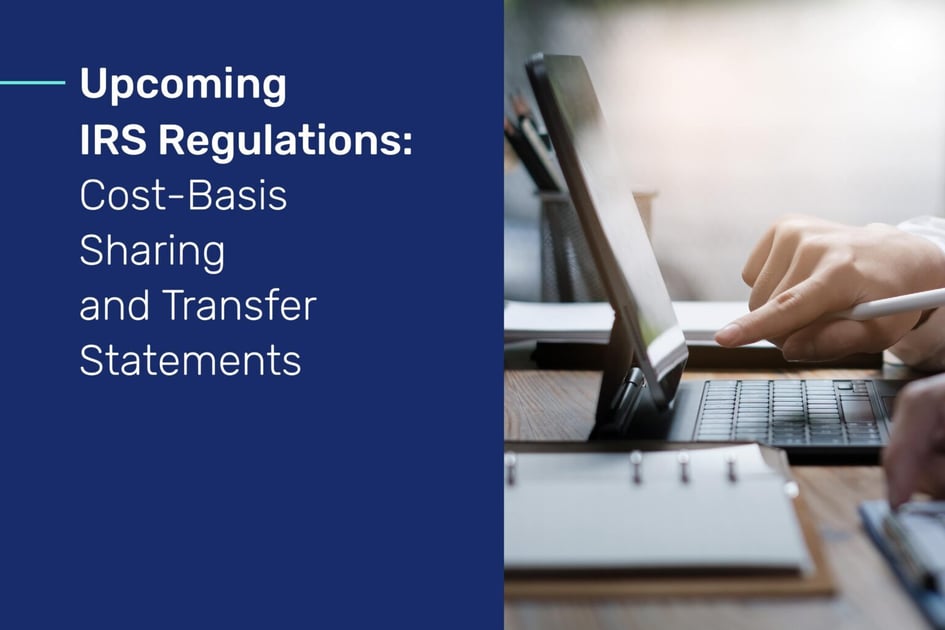 Upcoming IRS Regulations: Cost-Basis Sharing and Transfer Statements